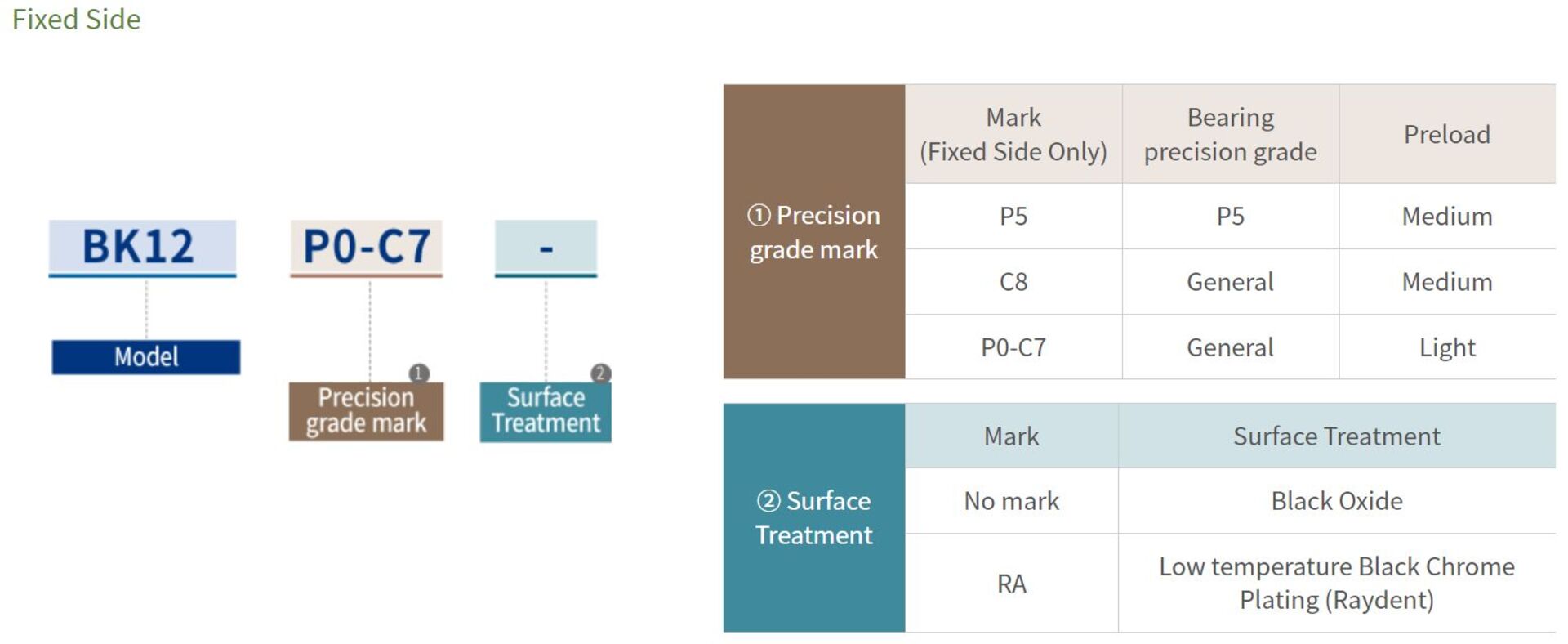 Fixed Side

BK12 P0-C7 -

Model

1 Precision grade mark

2 Surface Treatment

| ① Precision grade mark | Mark (Fixed Side Only) | Bearing precision grade | Preload |
|---|---|---|---|
| | P5 | P5 | Medium |
| | C8 | General | Medium |
| | P0-C7 | General | Light |

| ② Surface Treatment | Mark | Surface Treatment |
|---|---|---|
| | No mark | Black Oxide |
| | RA | Low temperature Black Chrome Plating (Raydent) |